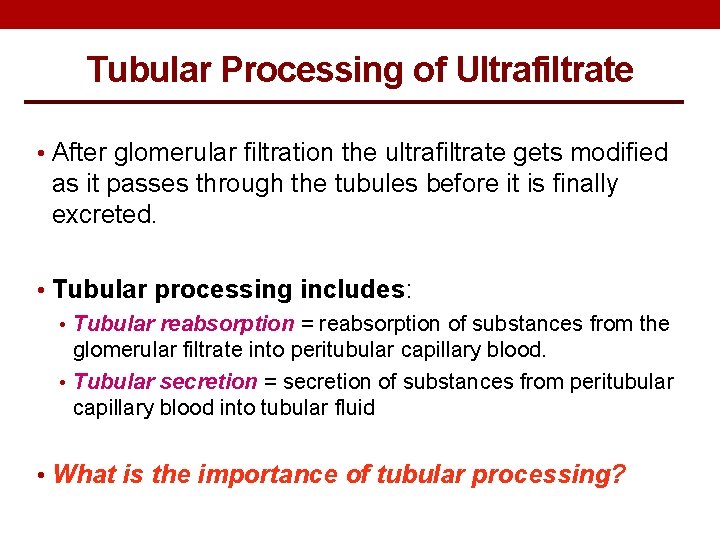 Tubular Processing of Ultrafiltrate

• After glomerular filtration the ultrafiltrate gets modified as it passes through the tubules before it is finally excreted.

• Tubular processing includes:
• Tubular reabsorption = reabsorption of substances from the glomerular filtrate into peritubular capillary blood.
• Tubular secretion = secretion of substances from peritubular capillary blood into tubular fluid

• What is the importance of tubular processing?